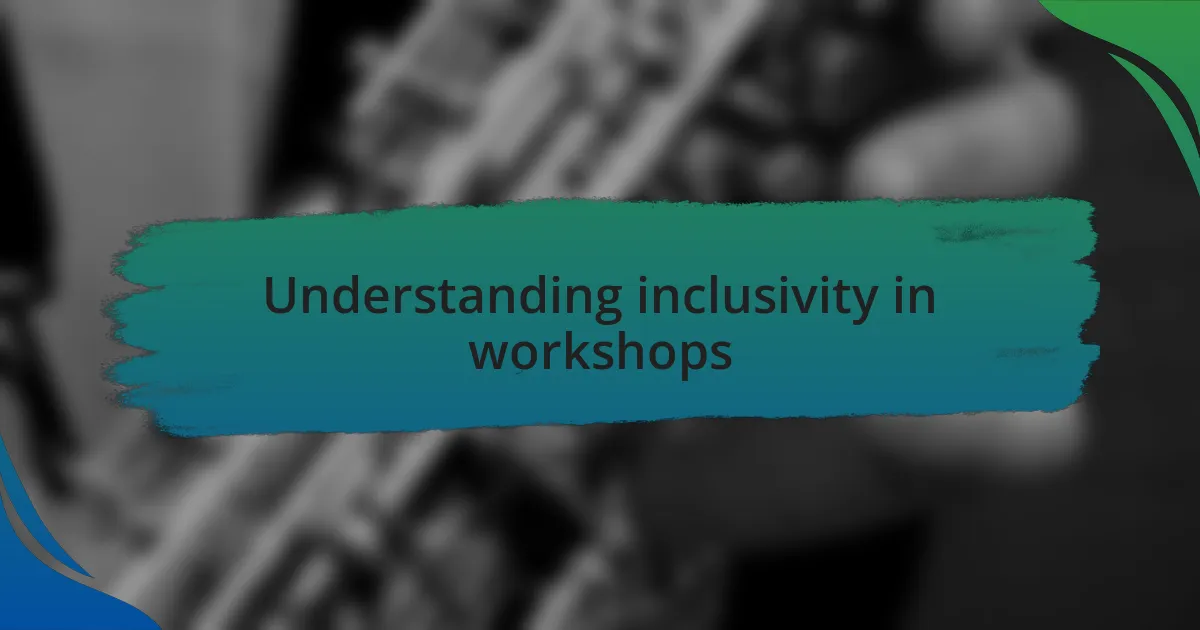 Understanding inclusivity in workshops